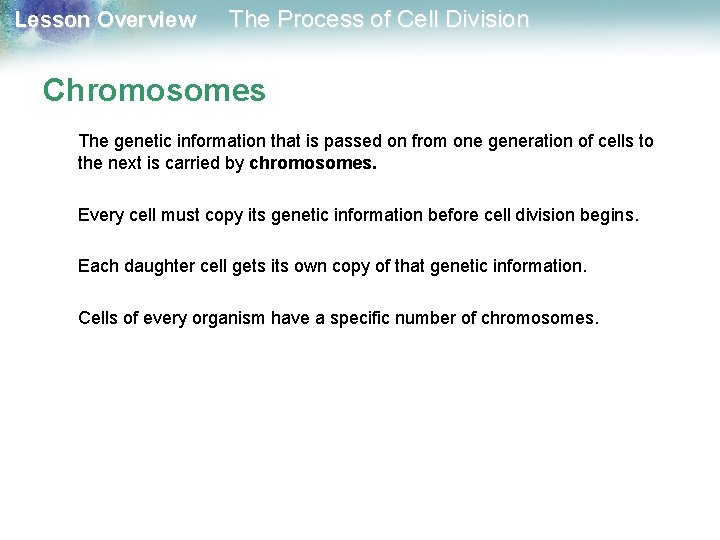 Lesson Overview The Process of Cell Division

Chromosomes

The genetic information that is passed on from one generation of cells to the next is carried by chromosomes.

Every cell must copy its genetic information before cell division begins.

Each daughter cell gets its own copy of that genetic information.

Cells of every organism have a specific number of chromosomes.